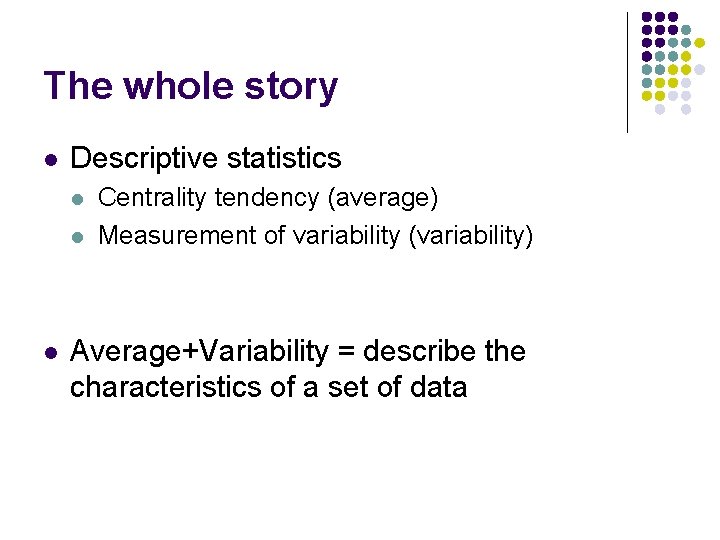 The whole story

- Descriptive statistics
  - Centrality tendency (average)
  - Measurement of variability (variability)

- Average+Variability = describe the characteristics of a set of data